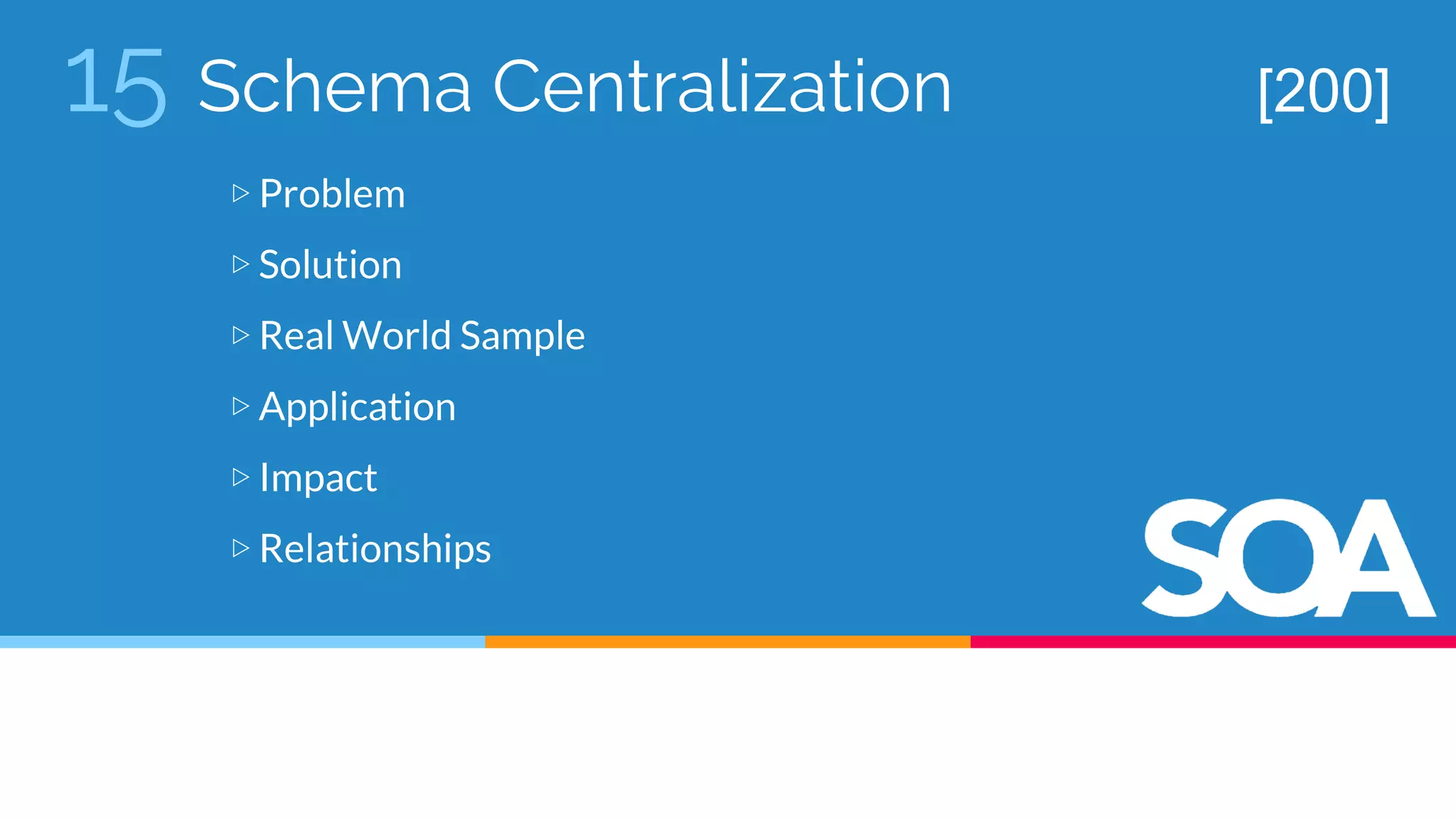 15 Schema Centralization [200]

▷ Problem

▷ Solution

▷ Real World Sample

▷ Application

▷ Impact

▷ Relationships

SOA